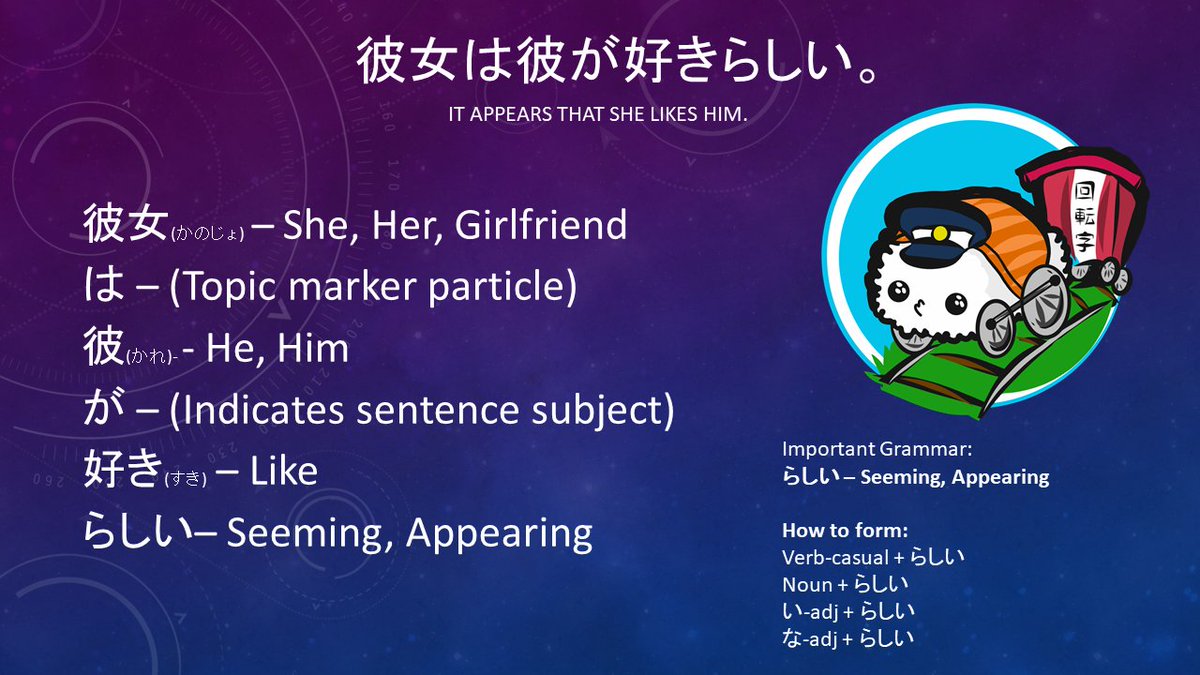 彼女は彼が好きらしい。

IT APPEARS THAT SHE LIKES HIM.

彼女(かのじょ) – She, Her, Girlfriend
は – (Topic marker particle)
彼(かれ)- - He, Him
が – (Indicates sentence subject)
好き(すき) – Like
らしい– Seeming, Appearing

回転字

Important Grammar:
らしい – Seeming, Appearing

How to form:
Verb-casual + らしい
Noun + らしい
い-adj + らしい
な-adj + らしい